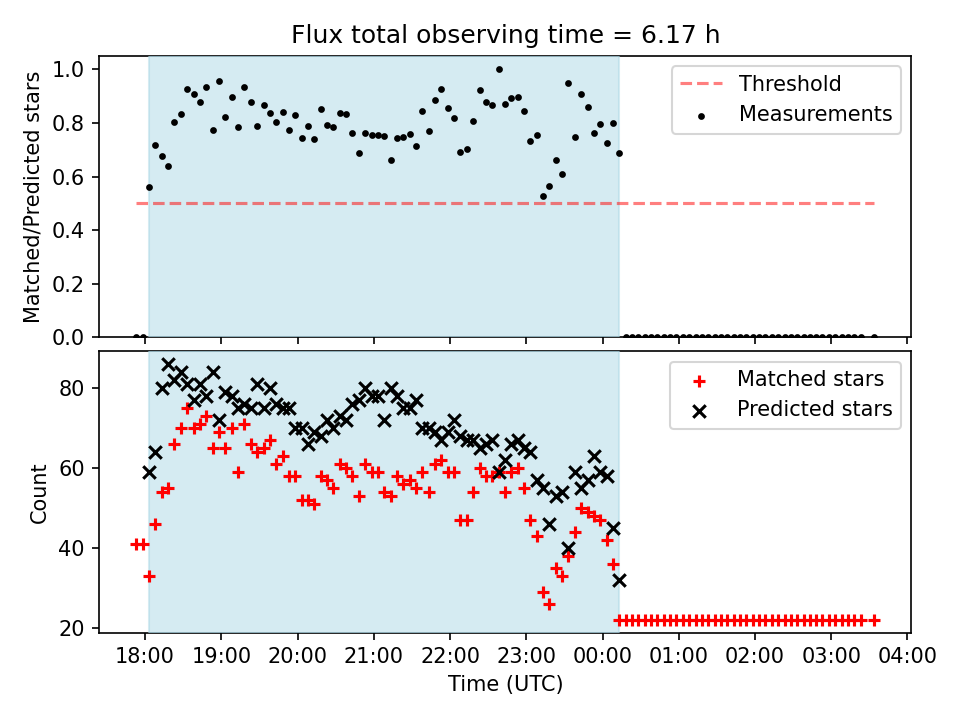 Flux total observing time = 6.17 h

Matched/Predicted stars

1.0
0.8
0.6
0.4
0.2
0.0

Threshold
Measurements

Count

80
60
40
20

Matched stars
Predicted stars

18:00 19:00 20:00 21:00 22:00 23:00 00:00 01:00 02:00 03:00 04:00

Time (UTC)